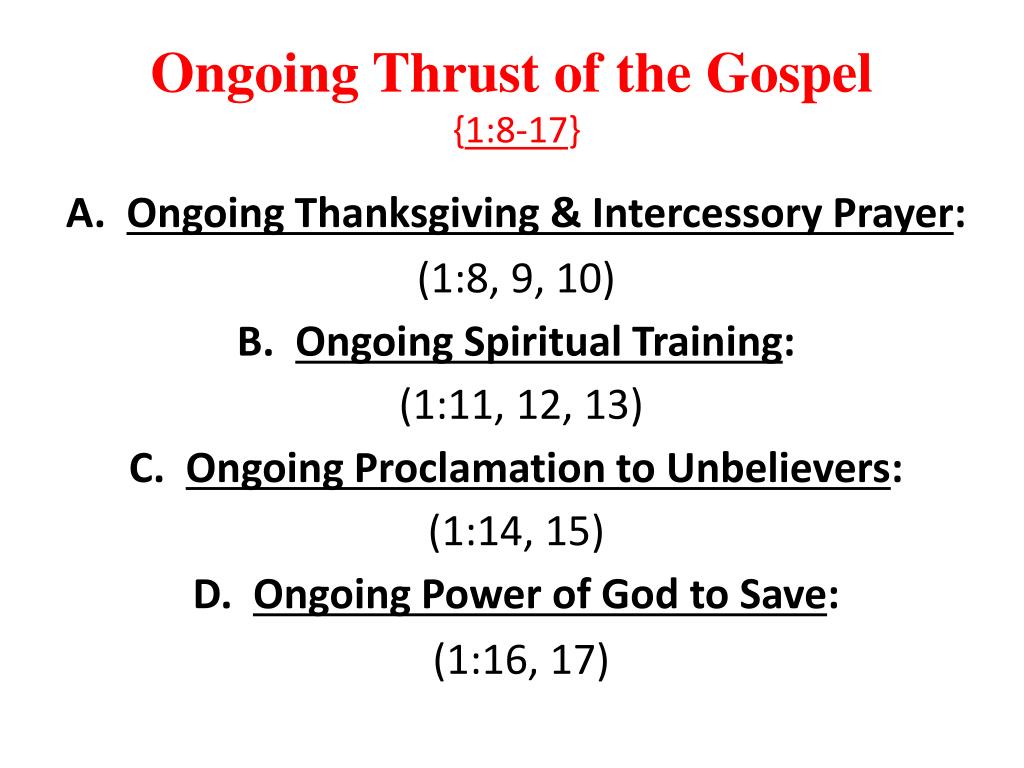 Ongoing Thrust of the Gospel
{1:8-17}

A. Ongoing Thanksgiving & Intercessory Prayer:
(1:8, 9, 10)
B. Ongoing Spiritual Training:
(1:11, 12, 13)
C. Ongoing Proclamation to Unbelievers:
(1:14, 15)
D. Ongoing Power of God to Save:
(1:16, 17)